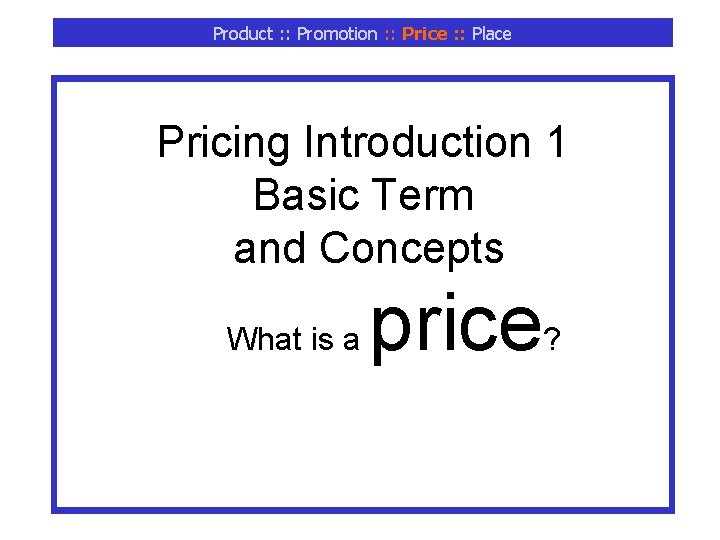 Product :: Promotion :: Price :: Place

Pricing Introduction 1
Basic Term
and Concepts

What is a price?